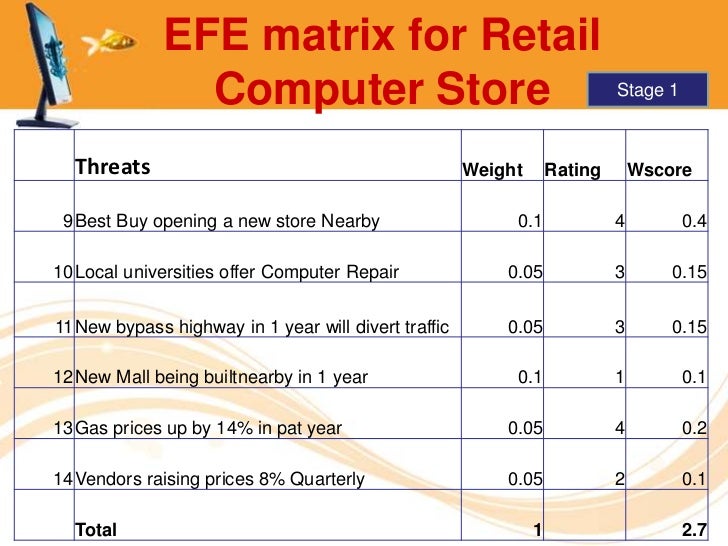 EFE matrix for Retail Computer Store

Stage 1

| | Threats | Weight | Rating | Wscore |
|---|---|---|---|---|
| 9 | Best Buy opening a new store Nearby | 0.1 | 4 | 0.4 |
| 10 | Local universities offer Computer Repair | 0.05 | 3 | 0.15 |
| 11 | New bypass highway in 1 year will divert traffic | 0.05 | 3 | 0.15 |
| 12 | New Mall being builtnearby in 1 year | 0.1 | 1 | 0.1 |
| 13 | Gas prices up by 14% in pat year | 0.05 | 4 | 0.2 |
| 14 | Vendors raising prices 8% Quarterly | 0.05 | 2 | 0.1 |
| | Total | 1 | | 2.7 |